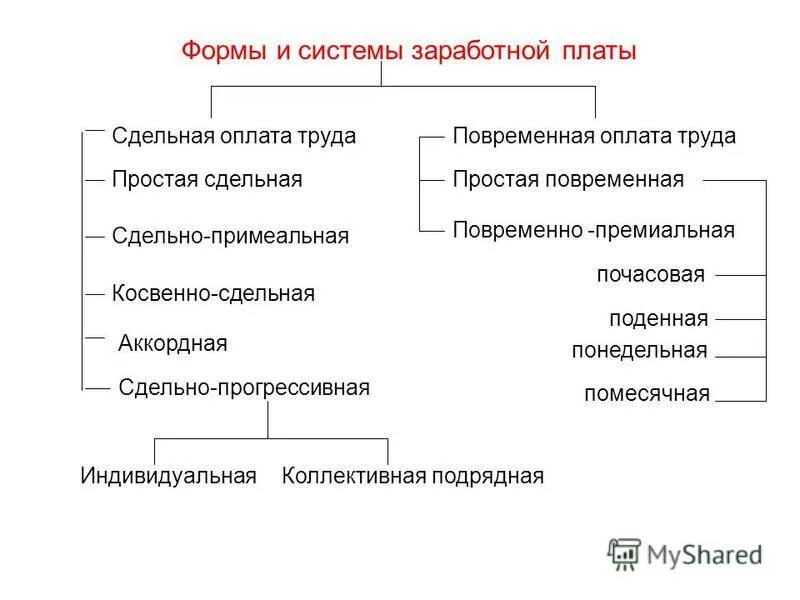 Формы и системы заработной платы

Сдельная оплата труда
Простая сдельная
Сдельно-примеальная
Косвенно-сдельная
Аккордная
Сдельно-прогрессивная

Индивидуальная
Коллективная подрядная

Повременная оплата труда
Простая повременная
Повременно -премиальная

почасовая
поденная
понедельная
помесячная

MyShared